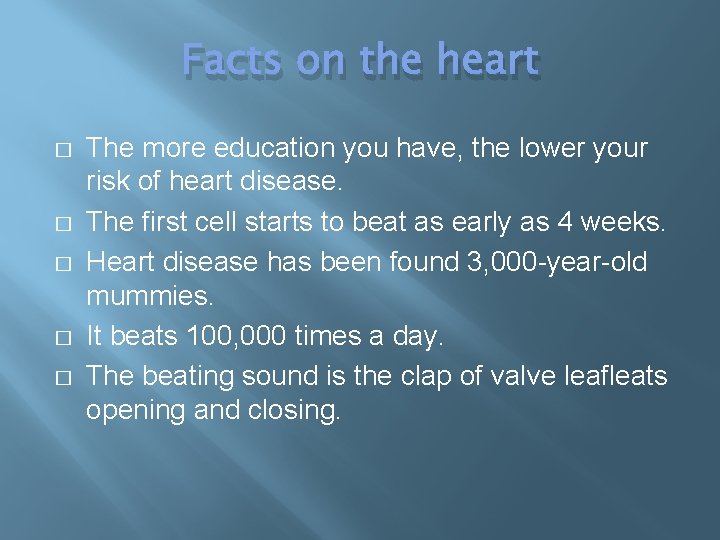 Facts on the heart

□ The more education you have, the lower your risk of heart disease.
□ The first cell starts to beat as early as 4 weeks.
□ Heart disease has been found 3,000-year-old mummies.
□ It beats 100,000 times a day.
□ The beating sound is the clap of valve leafleats opening and closing.